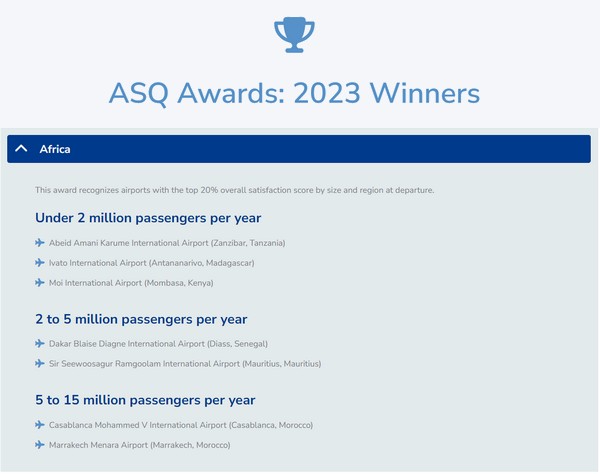 ASQ Awards: 2023 Winners

Africa

This award recognizes airports with the top 20% overall satisfaction score by size and region at departure.

Under 2 million passengers per year

Abeid Amani Karume International Airport (Zanzibar, Tanzania)

Ivato International Airport (Antananarivo, Madagascar)

Moi International Airport (Mombasa, Kenya)

2 to 5 million passengers per year

Dakar Blaise Diagne International Airport (Diass, Senegal)

Sir Seewoosagur Ramgoolam International Airport (Mauritius, Mauritius)

5 to 15 million passengers per year

Casablanca Mohammed V International Airport (Casablanca, Morocco)

Marrakech Menara Airport (Marrakech, Morocco)